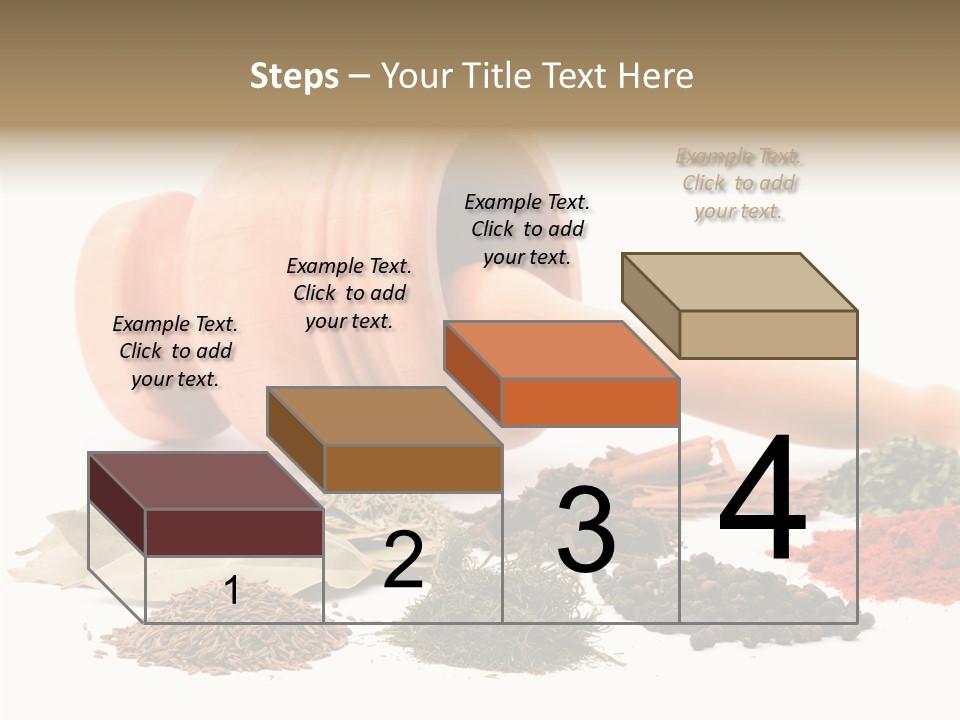 Steps – Your Title Text Here

Example Text. Click to add your text.

Example Text. Click to add your text.

Example Text. Click to add your text.

Example Text. Click to add your text.

1

2

3

4